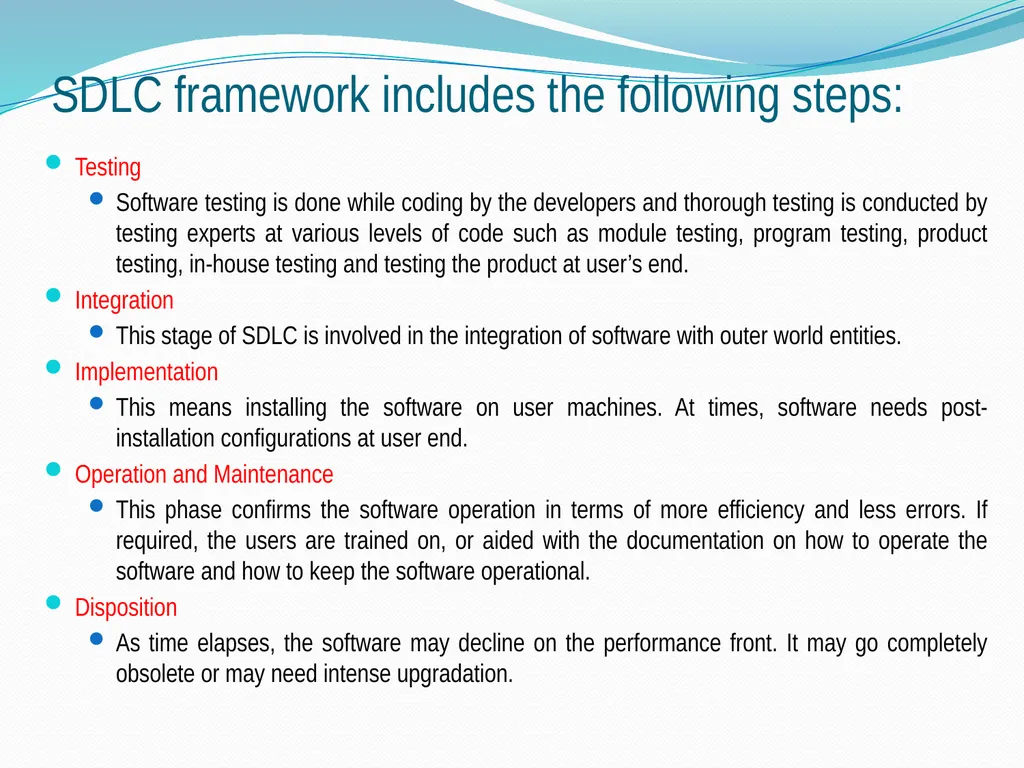 SDLC framework includes the following steps:

- Testing
  - Software testing is done while coding by the developers and thorough testing is conducted by testing experts at various levels of code such as module testing, program testing, product testing, in-house testing and testing the product at user’s end.
- Integration
  - This stage of SDLC is involved in the integration of software with outer world entities.
- Implementation
  - This means installing the software on user machines. At times, software needs post-installation configurations at user end.
- Operation and Maintenance
  - This phase confirms the software operation in terms of more efficiency and less errors. If required, the users are trained on, or aided with the documentation on how to operate the software and how to keep the software operational.
- Disposition
  - As time elapses, the software may decline on the performance front. It may go completely obsolete or may need intense upgradation.